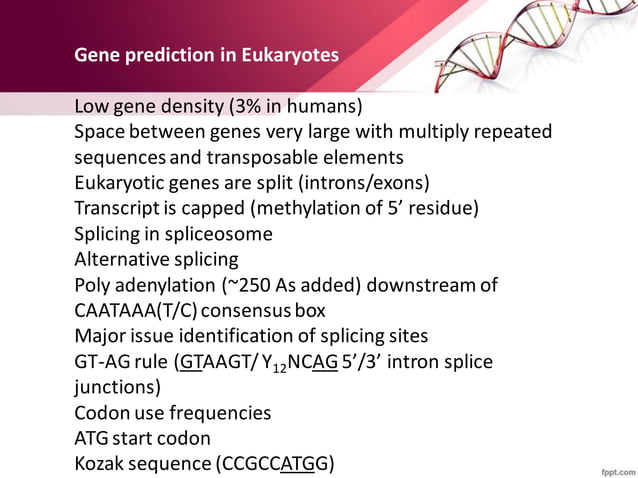 Gene prediction in Eukaryotes

Low gene density (3% in humans)
Space between genes very large with multiply repeated sequences and transposable elements
Eukaryotic genes are split (introns/exons)
Transcript is capped (methylation of 5’ residue)
Splicing in spliceosome
Alternative splicing
Poly adenylation (~250 As added) downstream of CAATAAA(T/C) consensus box
Major issue identification of splicing sites
GT-AG rule (GTAAGT/ $Y_{12}$NCAG 5’/3’ intron splice junctions)
Codon use frequencies
ATG start codon
Kozak sequence (CCGCCATGG)

fppt.com